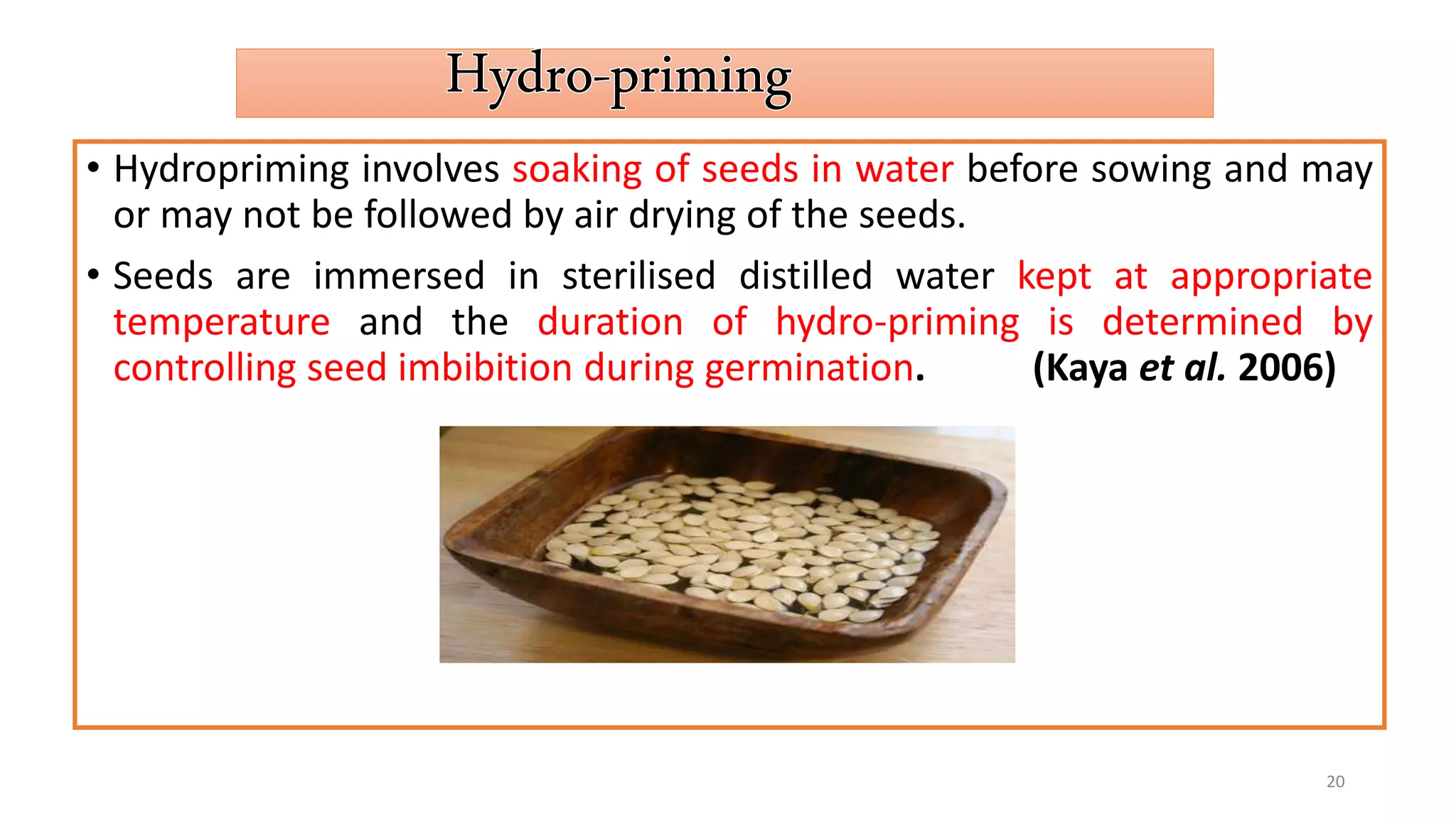 Hydro-priming

• Hydropriming involves soaking of seeds in water before sowing and may or may not be followed by air drying of the seeds.

• Seeds are immersed in sterilised distilled water kept at appropriate temperature and the duration of hydro-priming is determined by controlling seed imbibition during germination. (Kaya et al. 2006)

20